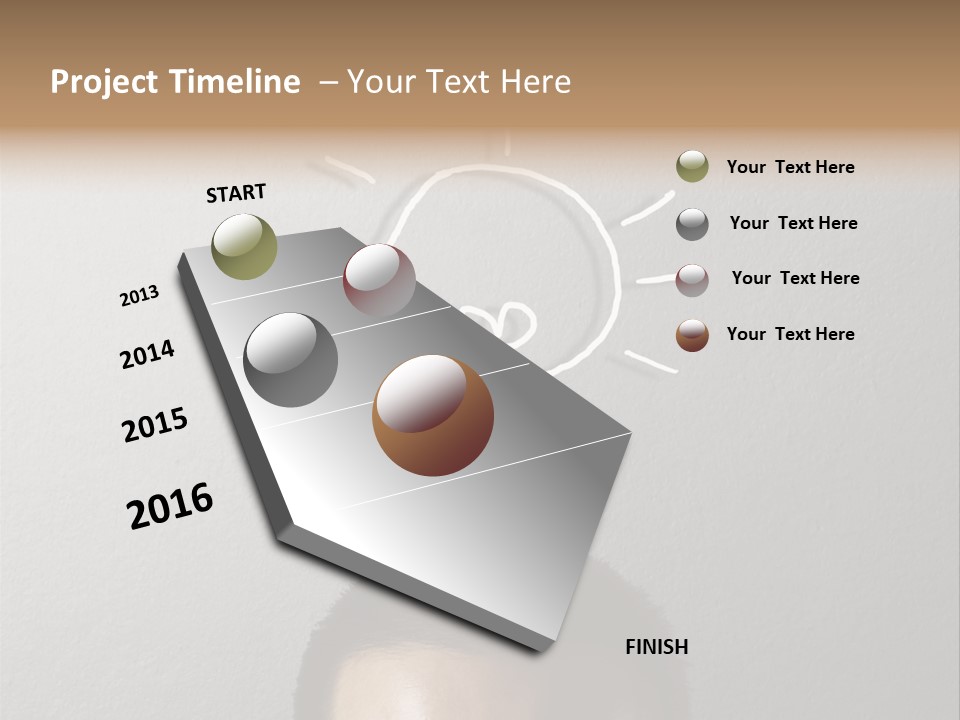 Project Timeline – Your Text Here

START

2013

2014

2015

2016

FINISH

Your Text Here

Your Text Here

Your Text Here

Your Text Here